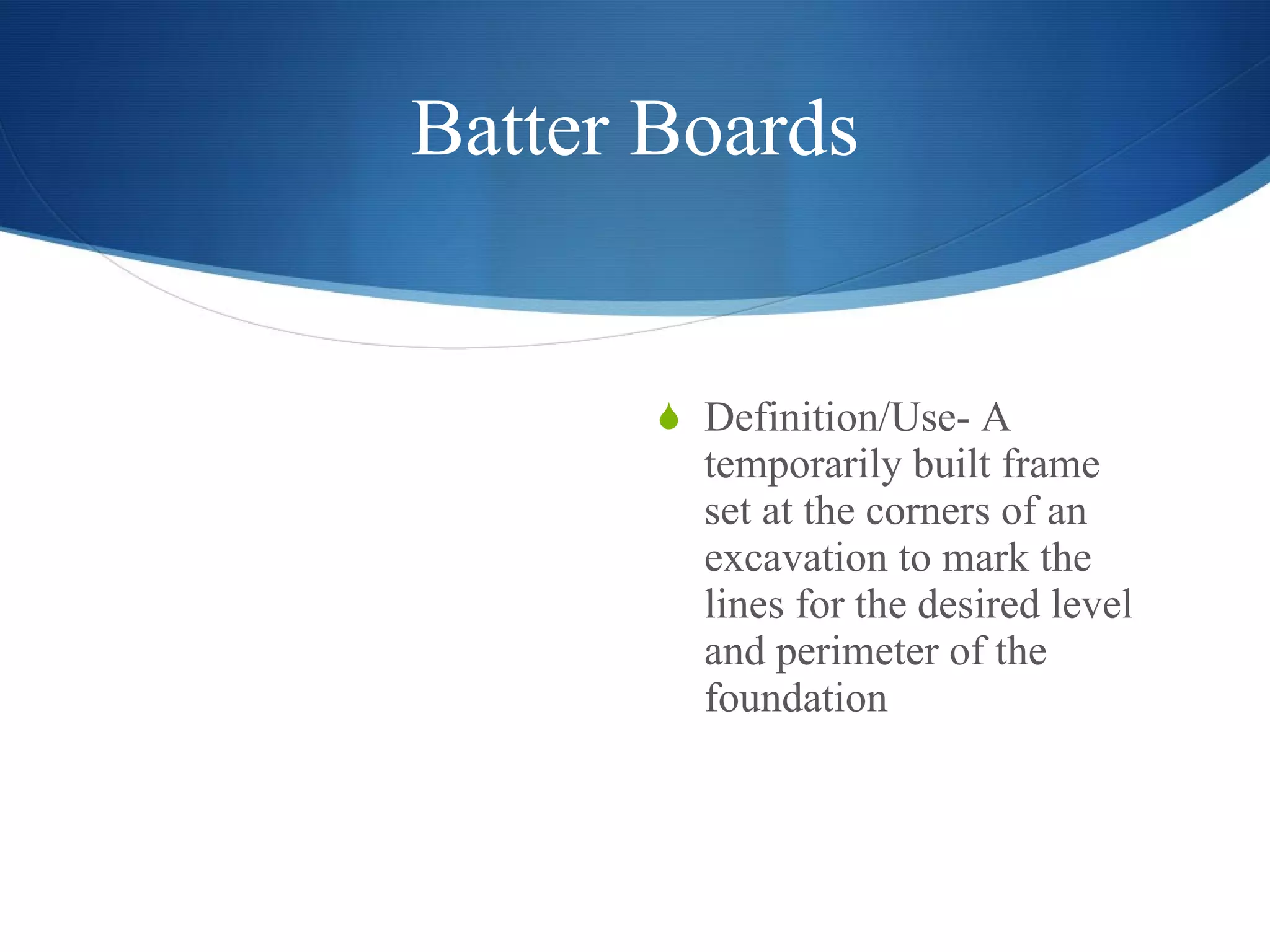 Batter Boards

Definition/Use- A temporarily built frame set at the corners of an excavation to mark the lines for the desired level and perimeter of the foundation